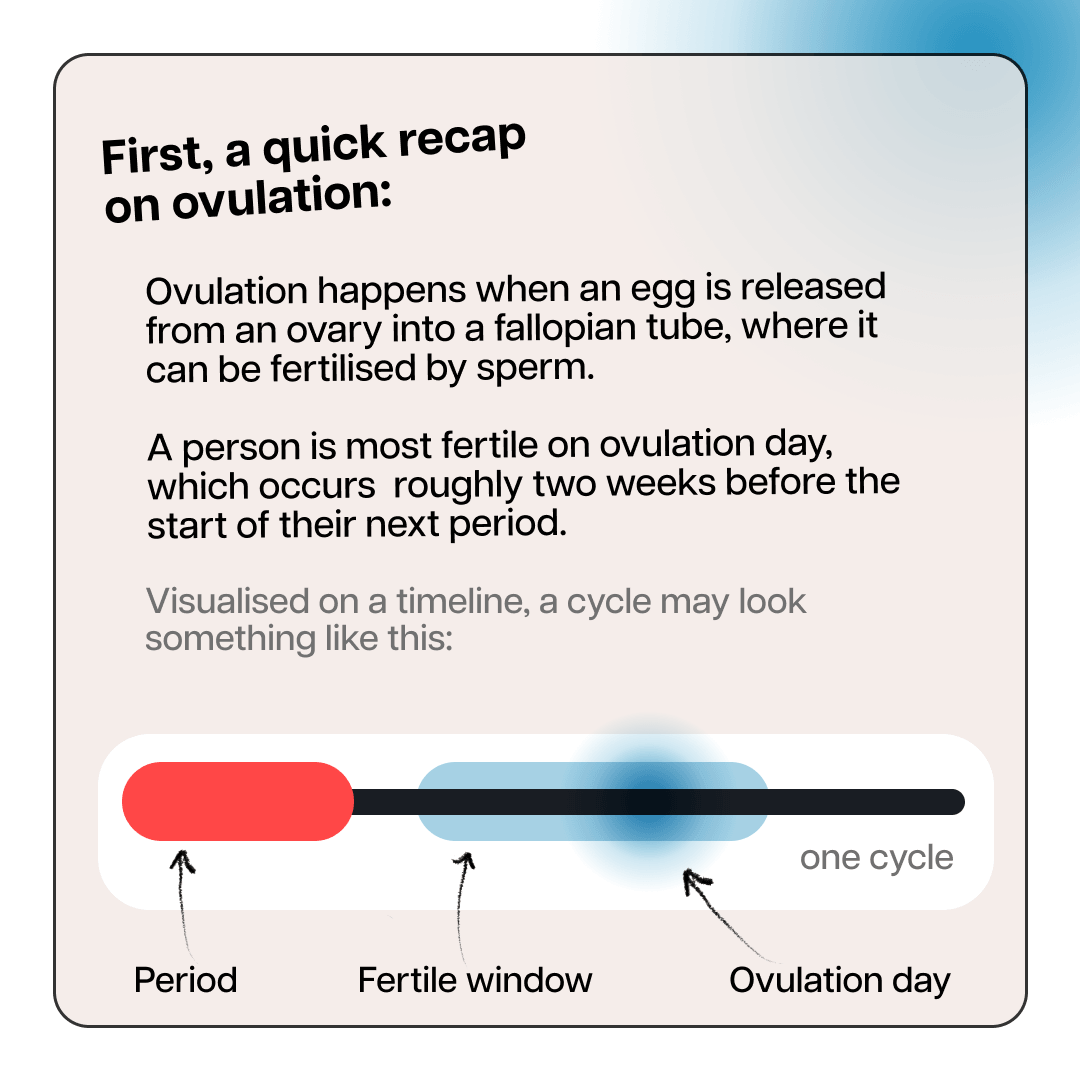 First, a quick recap on ovulation:

Ovulation happens when an egg is released from an ovary into a fallopian tube, where it can be fertilised by sperm.

A person is most fertile on ovulation day, which occurs  roughly two weeks before the start of their next period.

Visualised on a timeline, a cycle may look something like this:

one cycle

Period

Fertile window

Ovulation day